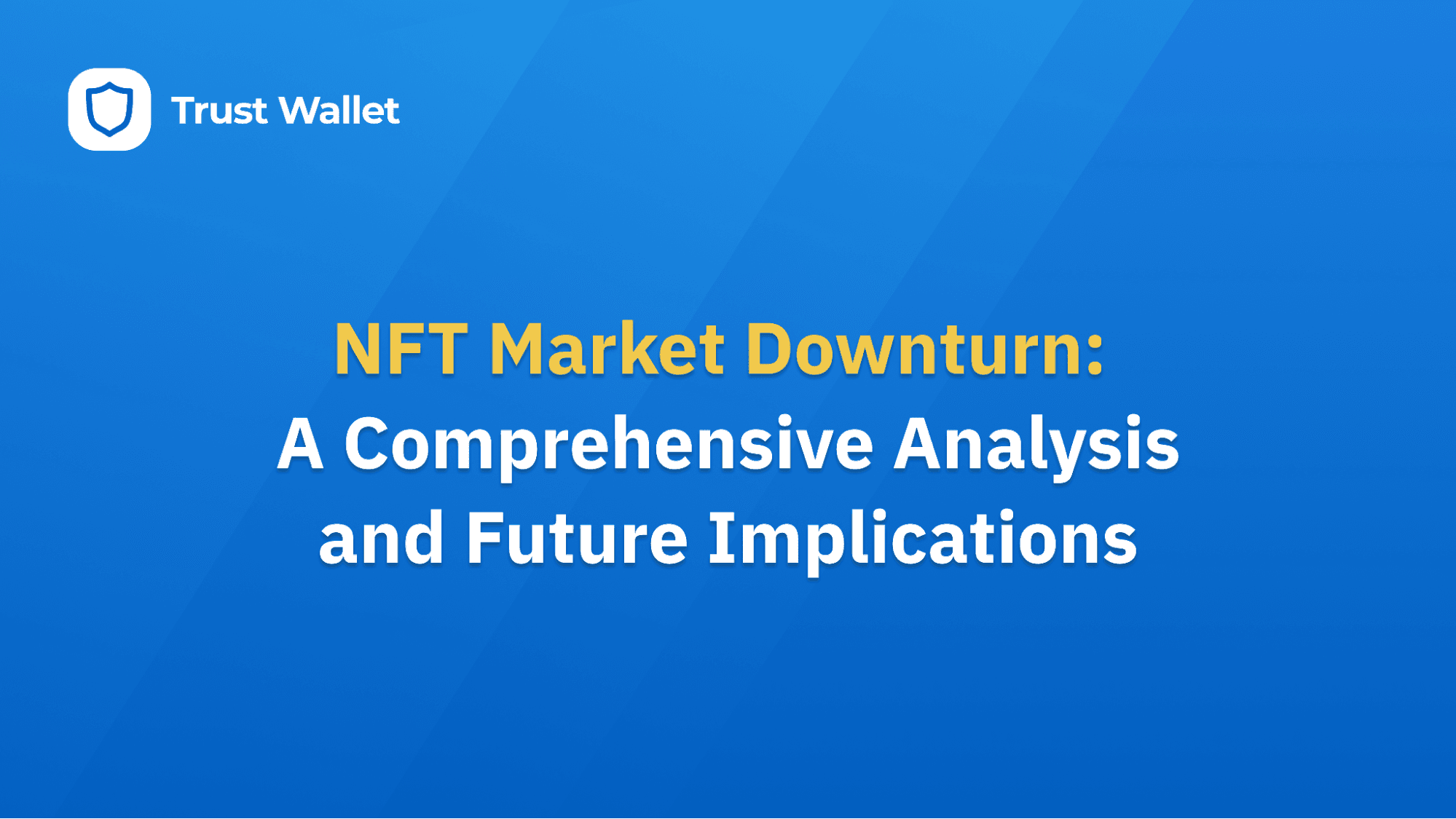 Trust Wallet

NFT Market Downturn:
A Comprehensive Analysis and Future Implications